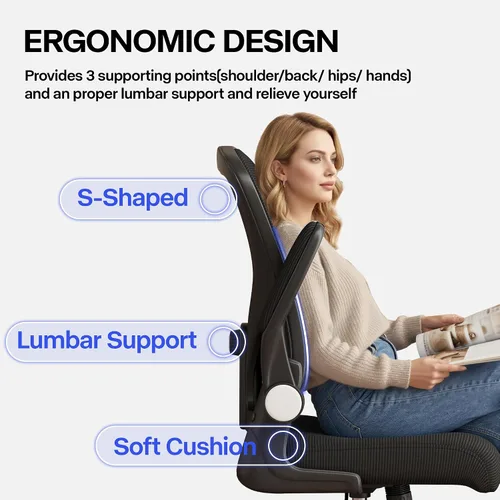 ERGONOMIC DESIGN

Provides 3 supporting points(shoulder/back/ hips/ hands) and an proper lumbar support and relieve yourself

S-Shaped

Lumbar Support

Soft Cushion